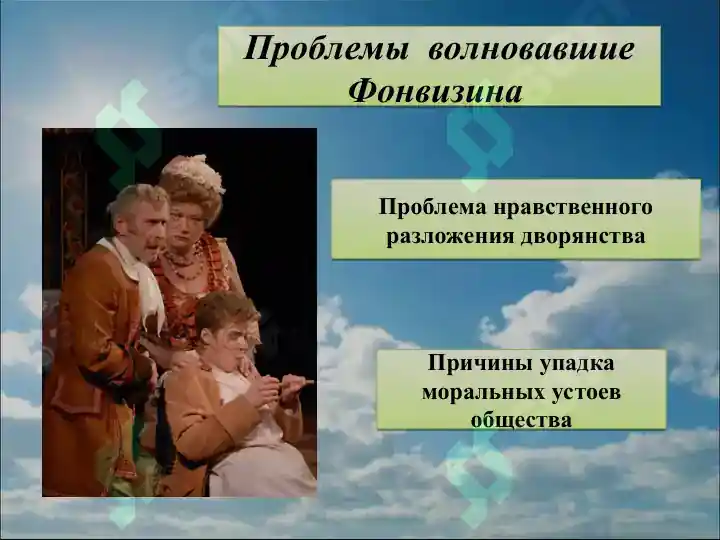 Проблемы волновавшие Фонвизина

Проблема нравственного разложения дворянства

Причины упадка моральных устоев общества